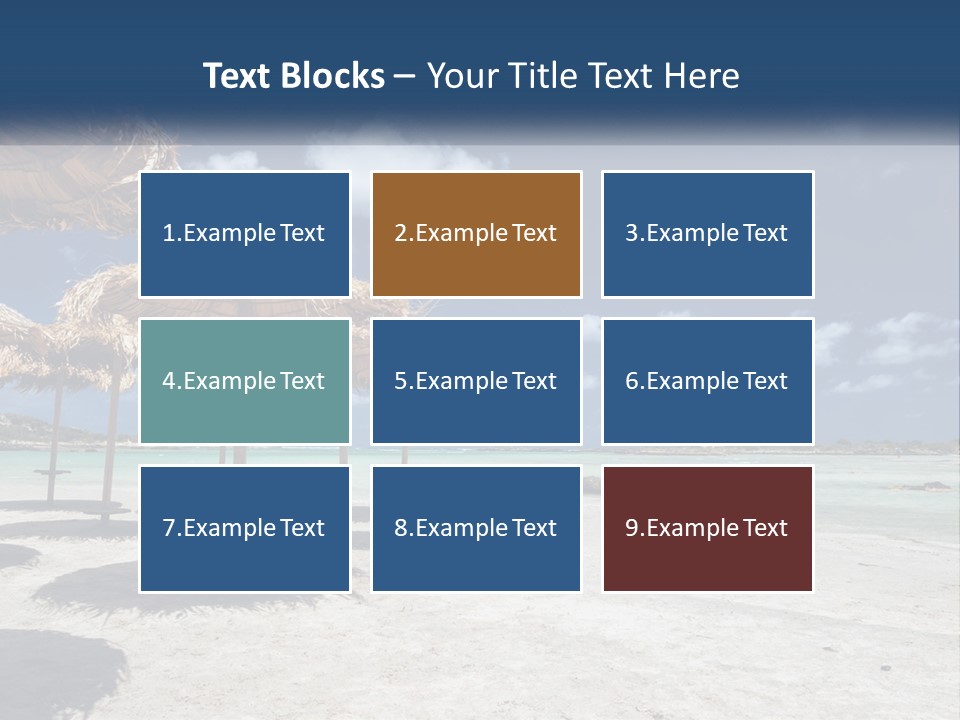 Text Blocks – Your Title Text Here

1.Example Text

2.Example Text

3.Example Text

4.Example Text

5.Example Text

6.Example Text

7.Example Text

8.Example Text

9.Example Text